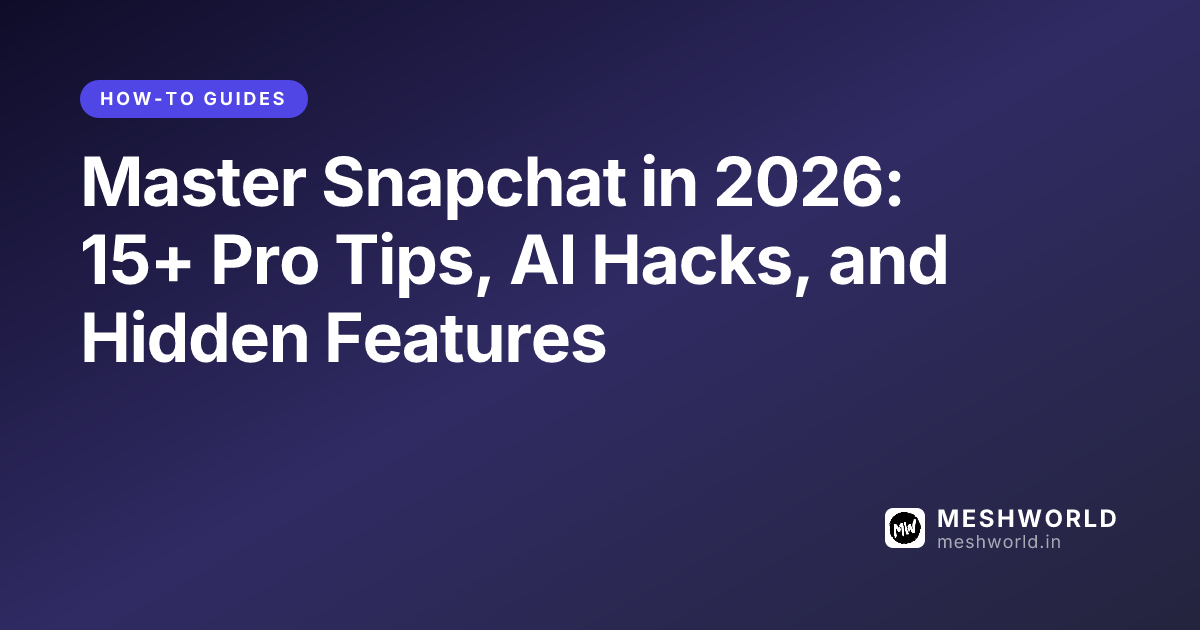 HOW-TO GUIDES

Master Snapchat in 2026: 15+ Pro Tips, AI Hacks, and Hidden Features

MW

MESHWORLD
meshworld.in